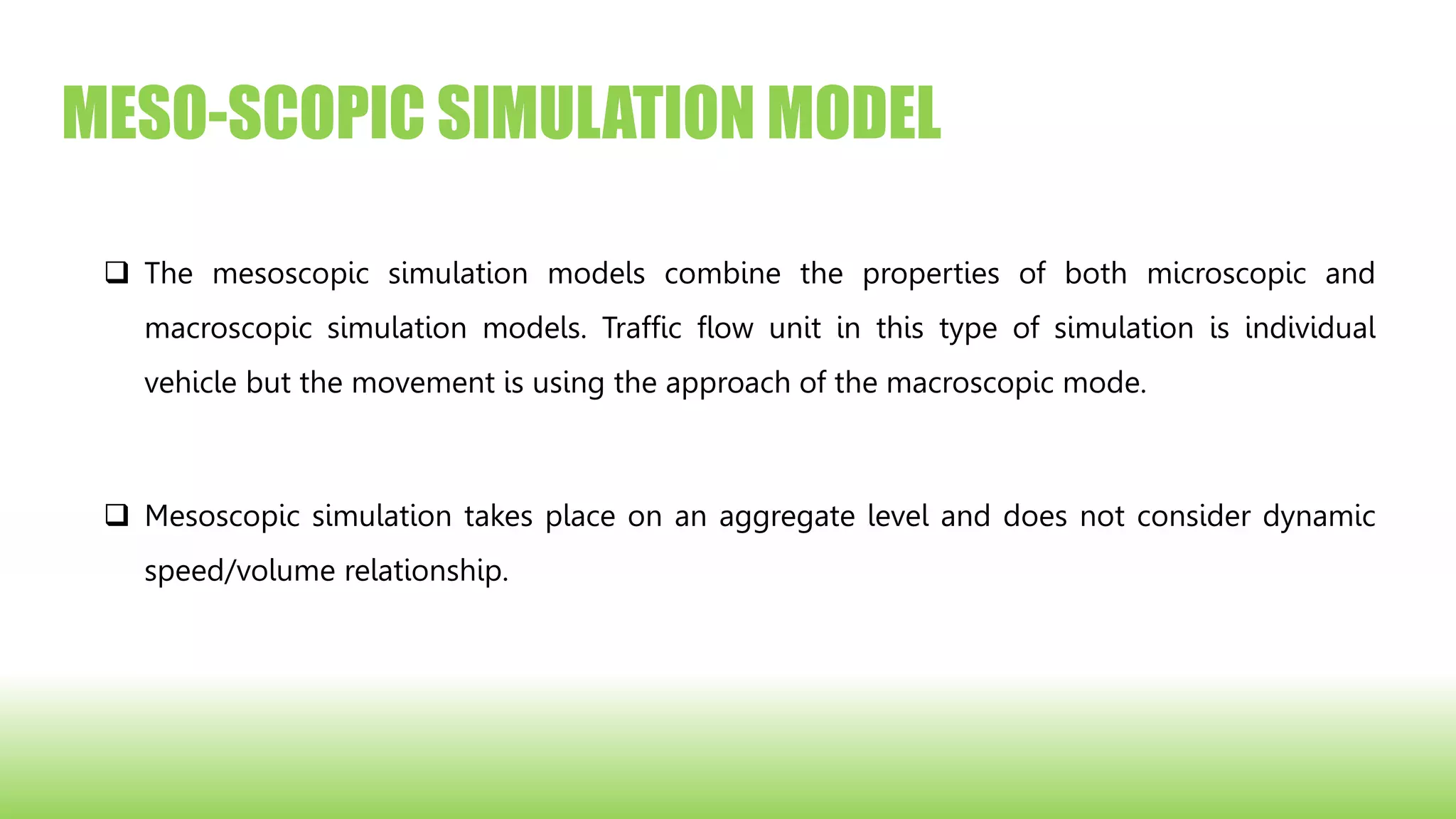 MESO-SCOPIC SIMULATION MODEL

❑ The mesoscopic simulation models combine the properties of both microscopic and macroscopic simulation models. Traffic flow unit in this type of simulation is individual vehicle but the movement is using the approach of the macroscopic mode.

❑ Mesoscopic simulation takes place on an aggregate level and does not consider dynamic speed/volume relationship.